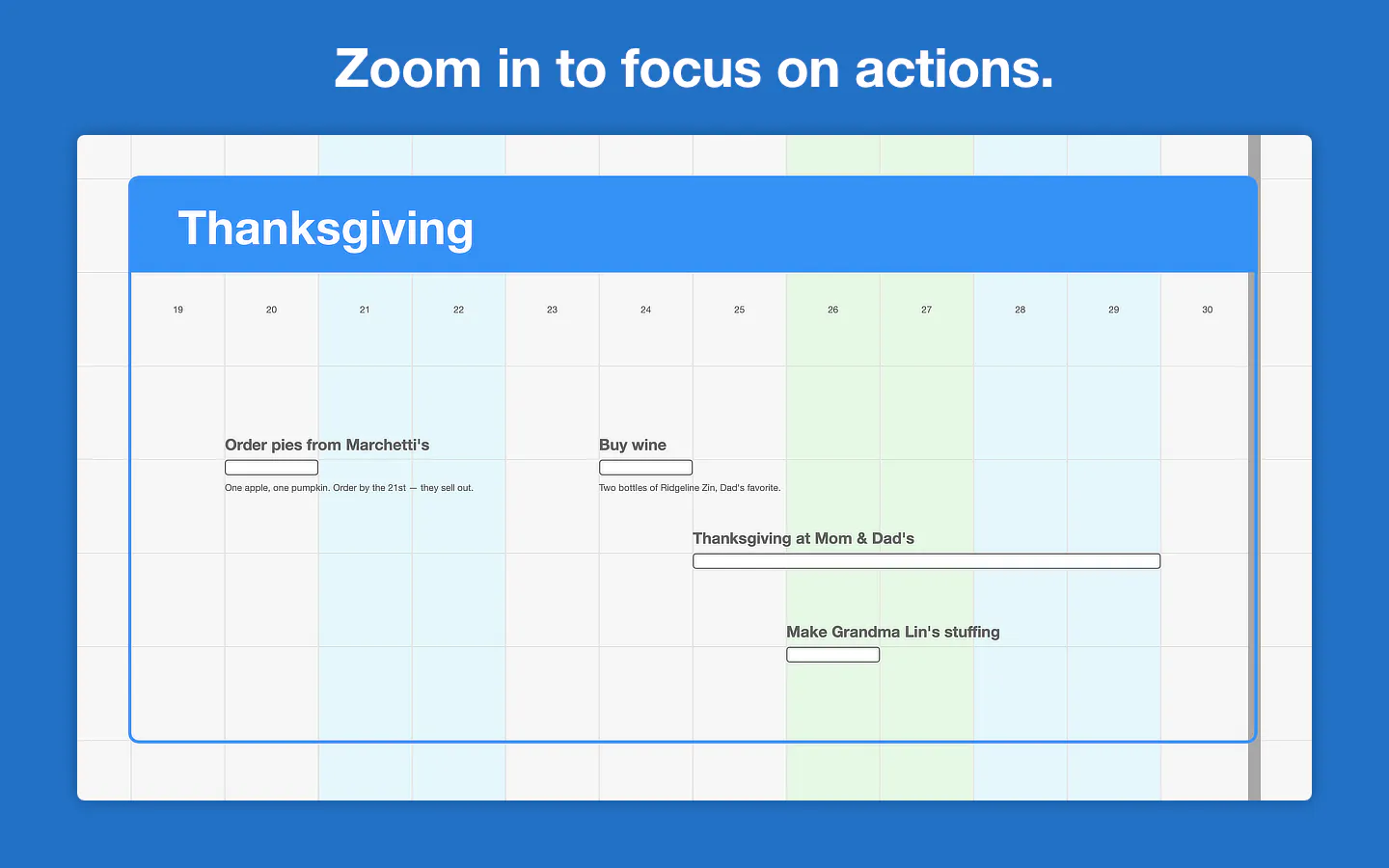 Zoom in to focus on actions.

Thanksgiving

19 20 21 22 23 24 25 26 27 28 29 30

Order pies from Marchetti's

One apple, one pumpkin. Order by the 21st — they sell out.

Buy wine

Two bottles of Ridgeline Zin, Dad's favorite.

Thanksgiving at Mom & Dad's

Make Grandma Lin's stuffing